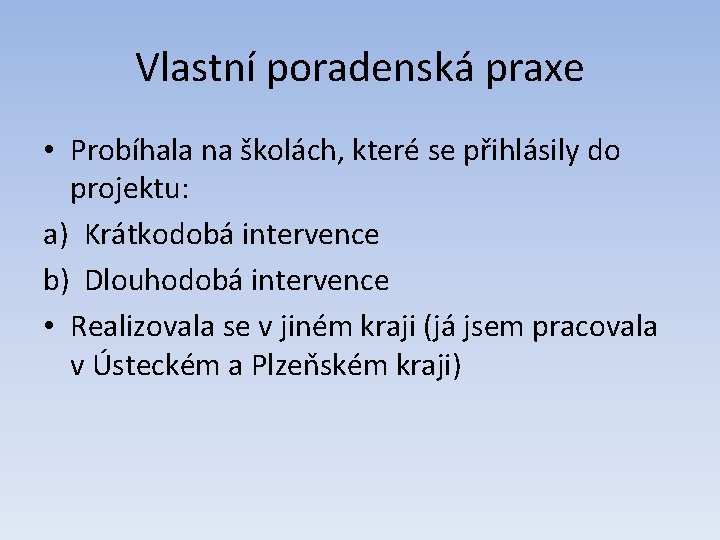 Vlastní poradenská praxe

• Probíhala na školách, které se přihlásily do projektu:

a) Krátkodobá intervence

b) Dlouhodobá intervence

• Realizovala se v jiném kraji (já jsem pracovala v Ústeckém a Plzeňském kraji)